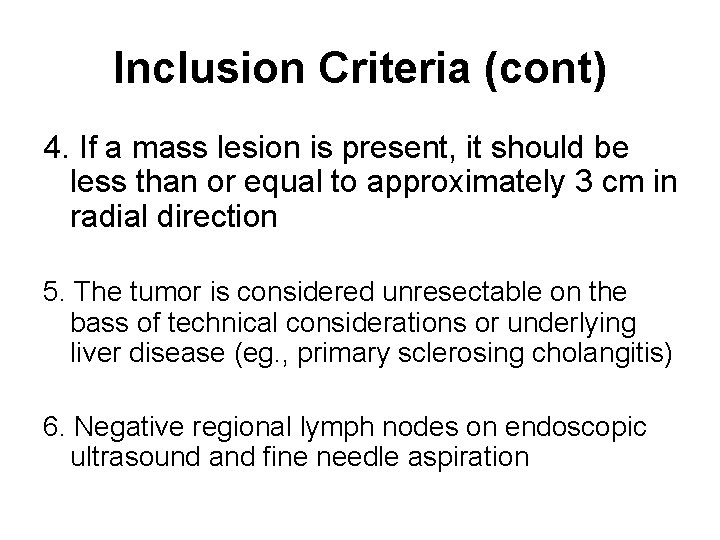 Inclusion Criteria (cont)

4. If a mass lesion is present, it should be less than or equal to approximately 3 cm in radial direction

5. The tumor is considered unresectable on the bass of technical considerations or underlying liver disease (eg., primary sclerosing cholangitis)

6. Negative regional lymph nodes on endoscopic ultrasound and fine needle aspiration